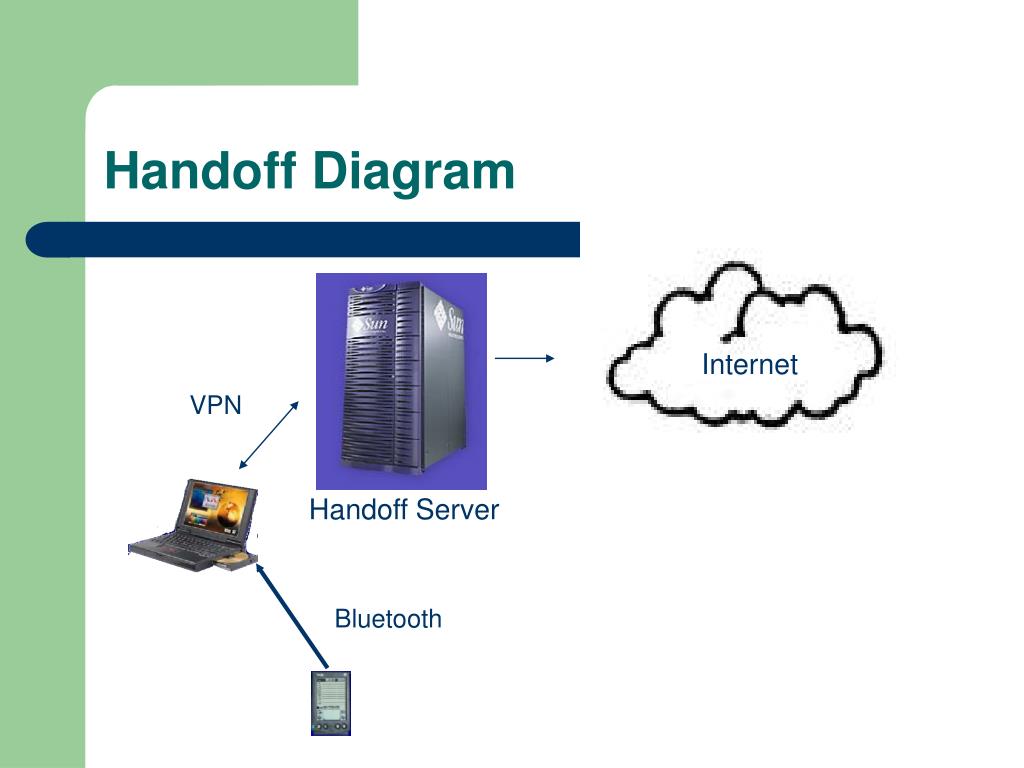 Handoff Diagram

Sun

Sun

Internet

VPN

Handoff Server

Bluetooth